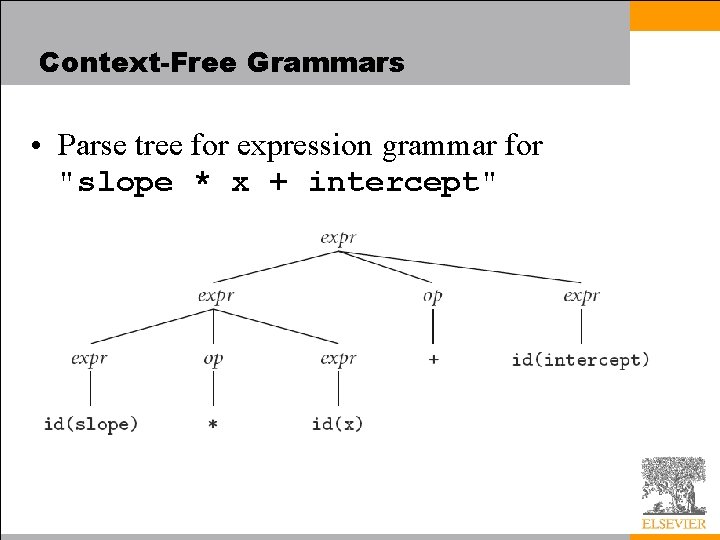 Context-Free Grammars

• Parse tree for expression grammar for "slope * x + intercept"

expr

expr op expr

expr op expr + id(intercept)

id(slope) * id(x)

ELSEVIER